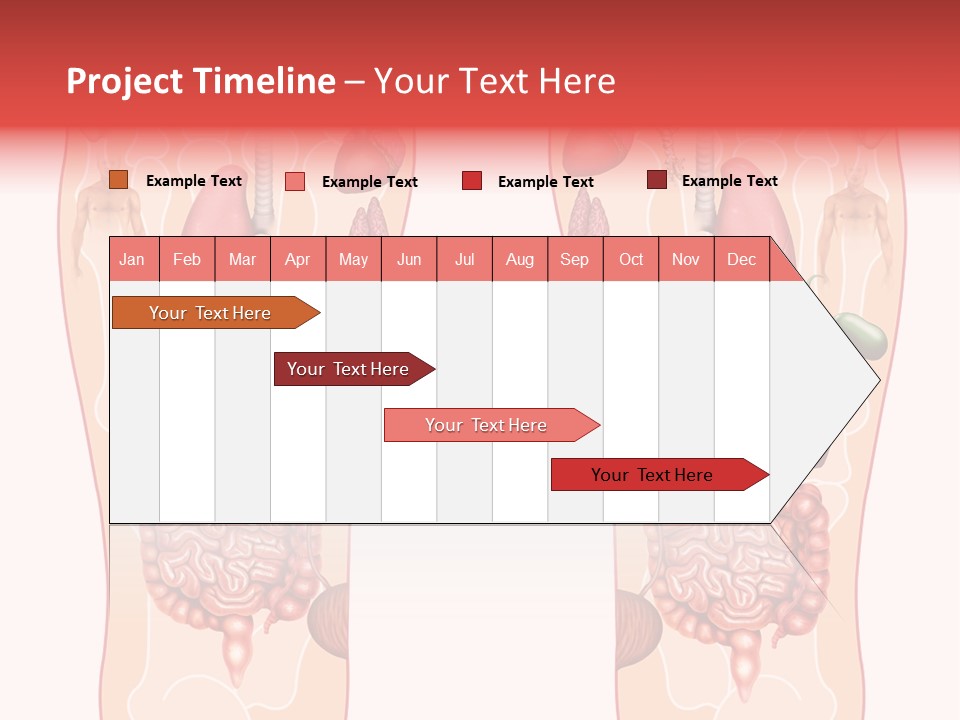 Project Timeline – Your Text Here

Example Text
Example Text
Example Text
Example Text

| Jan | Feb | Mar | Apr | May | Jun | Jul | Aug | Sep | Oct | Nov | Dec |
|---|---|---|---|---|---|---|---|---|---|---|---|

Your Text Here
Your Text Here
Your Text Here
Your Text Here